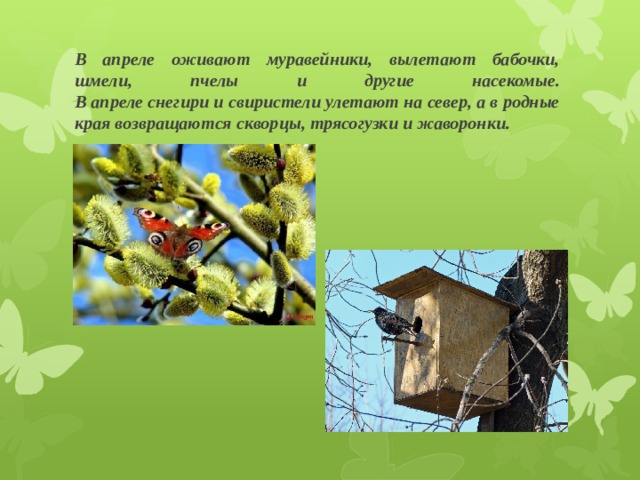 В апреле оживают муравейники, вылетают бабочки, шмели, пчелы и другие насекомые.
В апреле снегири и свиристели улетают на север, а в родные края возвращаются скворцы, трясогузки и жаворонки.